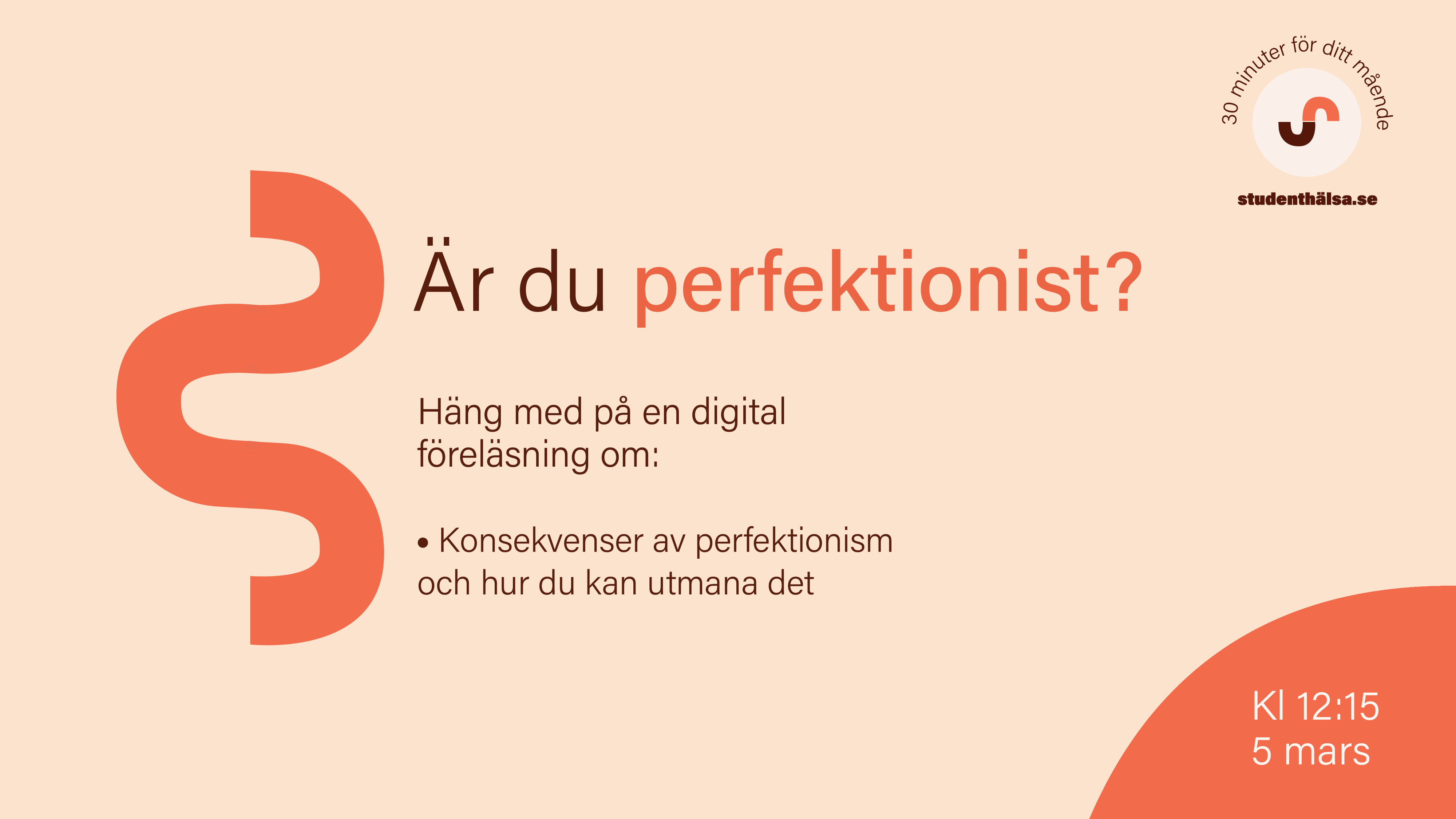 30 minuter för ditt mående

studenthälsa.se

Är du perfektionist?

Häng med på en digital föreläsning om:

• Konsekvenser av perfektionism och hur du kan utmana det

Kl 12:15
5 mars